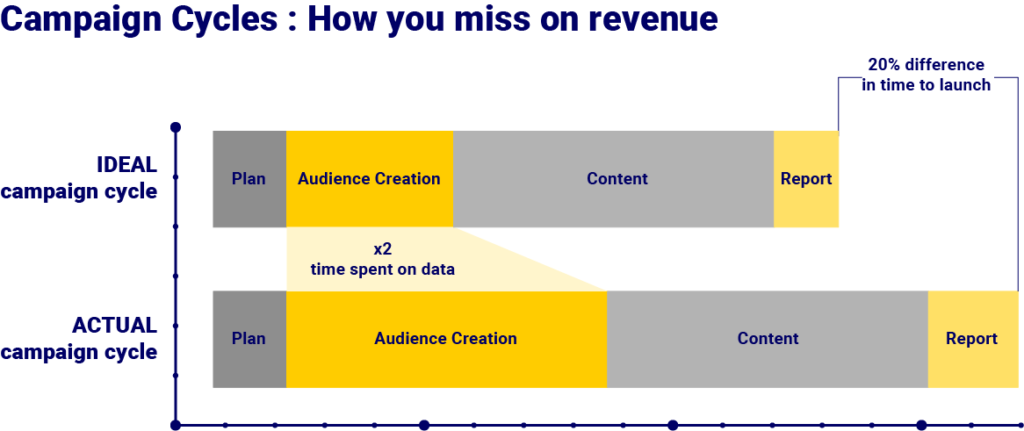 Campaign Cycles : How you miss on revenue

20% difference in time to launch

IDEAL campaign cycle

Plan

Audience Creation

Content

Report

x2 time spent on data

ACTUAL campaign cycle

Plan

Audience Creation

Content

Report